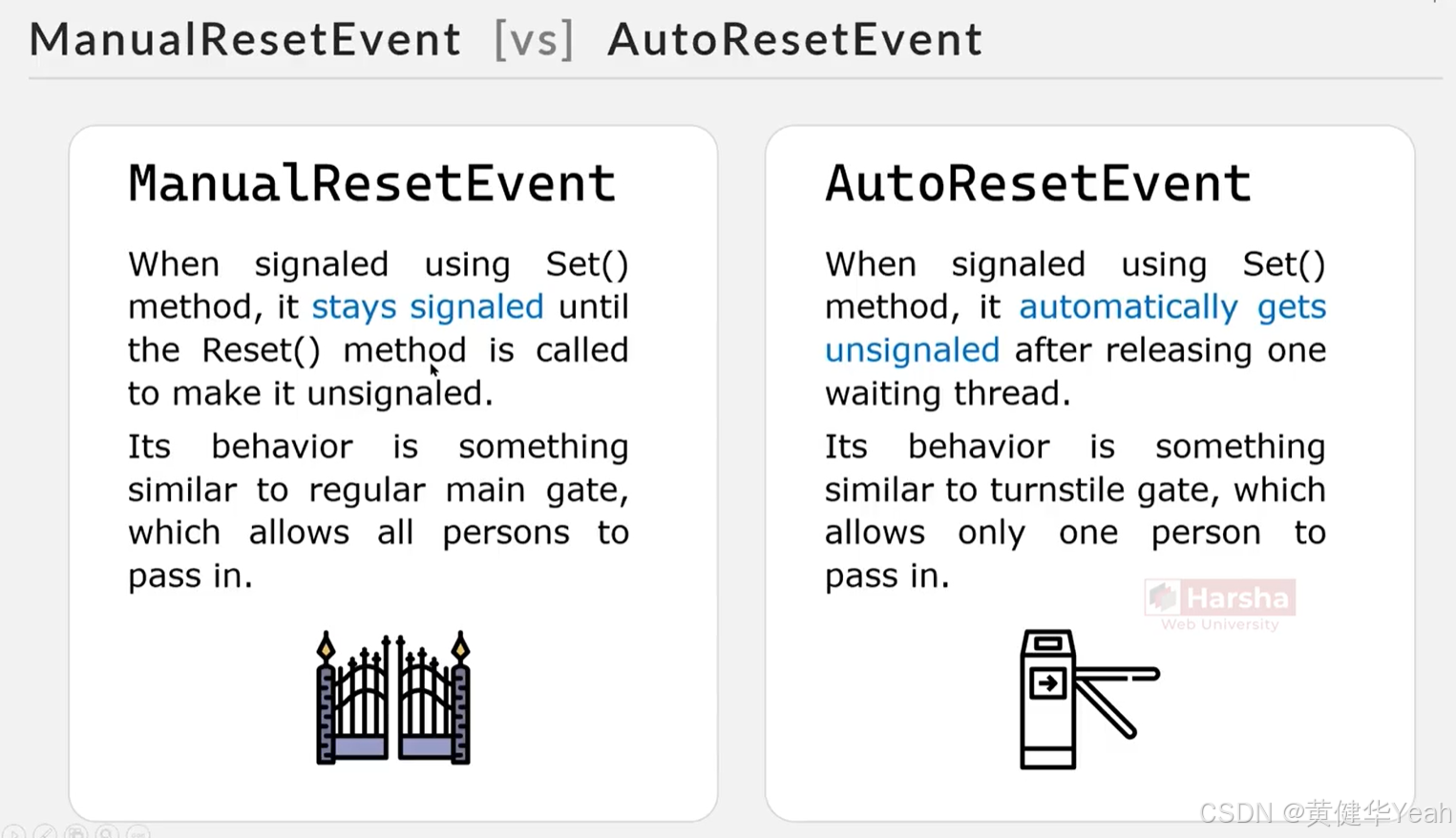 ManualResetEvent [vs] AutoResetEvent

ManualResetEvent

When signaled using Set() method, it stays signaled until the Reset() method is called to make it unsignaled.

Its behavior is something similar to regular main gate, which allows all persons to pass in.

AutoResetEvent

When signaled using Set() method, it automatically gets unsignaled after releasing one waiting thread.

Its behavior is something similar to turnstile gate, which allows only one person to pass in.

Harsha
Web University

CSDN @黄健华Yeah